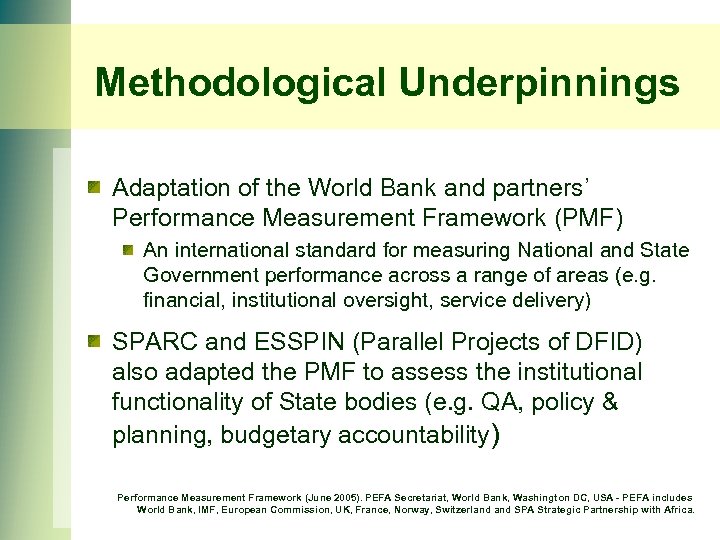 Methodological Underpinnings

Adaptation of the World Bank and partners' Performance Measurement Framework (PMF)

An international standard for measuring National and State Government performance across a range of areas (e.g. financial, institutional oversight, service delivery)

SPARC and ESSPIN (Parallel Projects of DFID) also adapted the PMF to assess the institutional functionality of State bodies (e.g. QA, policy & planning, budgetary accountability)

Performance Measurement Framework (June 2005). PEFA Secretariat, World Bank, Washington DC, USA - PEFA includes World Bank, IMF, European Commission, UK, France, Norway, Switzerland and SPA Strategic Partnership with Africa.